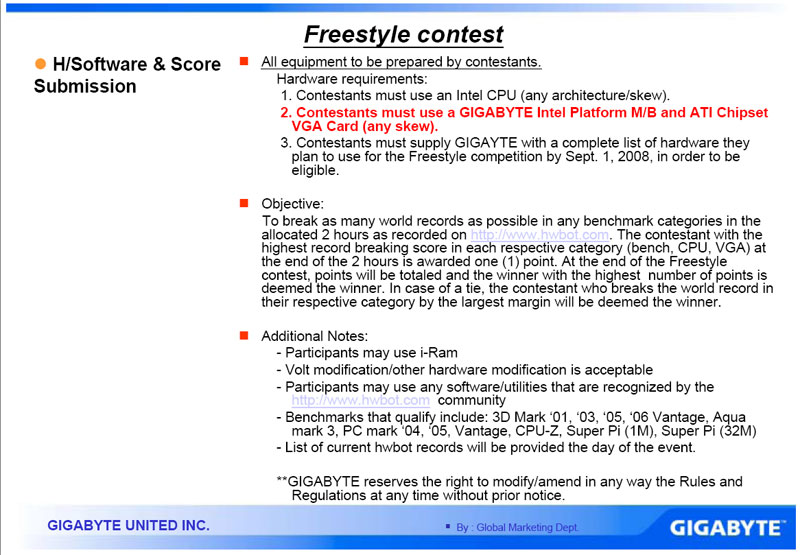 Freestyle contest

H/Software & Score Submission

All equipment to be prepared by contestants.
Hardware requirements:
1. Contestants must use an Intel CPU (any architecture/skew).
2. Contestants must use a GIGABYTE Intel Platform M/B and ATI Chipset VGA Card (any skew).
3. Contestants must supply GIGAYTE with a complete list of hardware they plan to use for the Freestyle competition by Sept. 1, 2008, in order to be eligible.

Objective:
To break as many world records as possible in any benchmark categories in the allocated 2 hours as recorded on http://www.hwbot.com. The contestant with the highest record breaking score in each respective category (bench, CPU, VGA) at the end of the 2 hours is awarded one (1) point. At the end of the Freestyle contest, points will be totaled and the winner with the highest number of points is deemed the winner. In case of a tie, the contestant who breaks the world record in their respective category by the largest margin will be deemed the winner.

Additional Notes:
- Participants may use i-Ram
- Volt modification/other hardware modification is acceptable
- Participants may use any software/utilities that are recognized by the http://www.hwbot.com community
- Benchmarks that qualify include: 3D Mark '01, '03, '05, '06 Vantage, Aqua mark 3, PC mark '04, '05, Vantage, CPU-Z, Super Pi (1M), Super Pi (32M)
- List of current hwbot records will be provided the day of the event.

**GIGABYTE reserves the right to modify/amend in any way the Rules and Regulations at any time without prior notice.

GIGABYTE UNITED INC.
By : Global Marketing Dept.
GIGABYTE